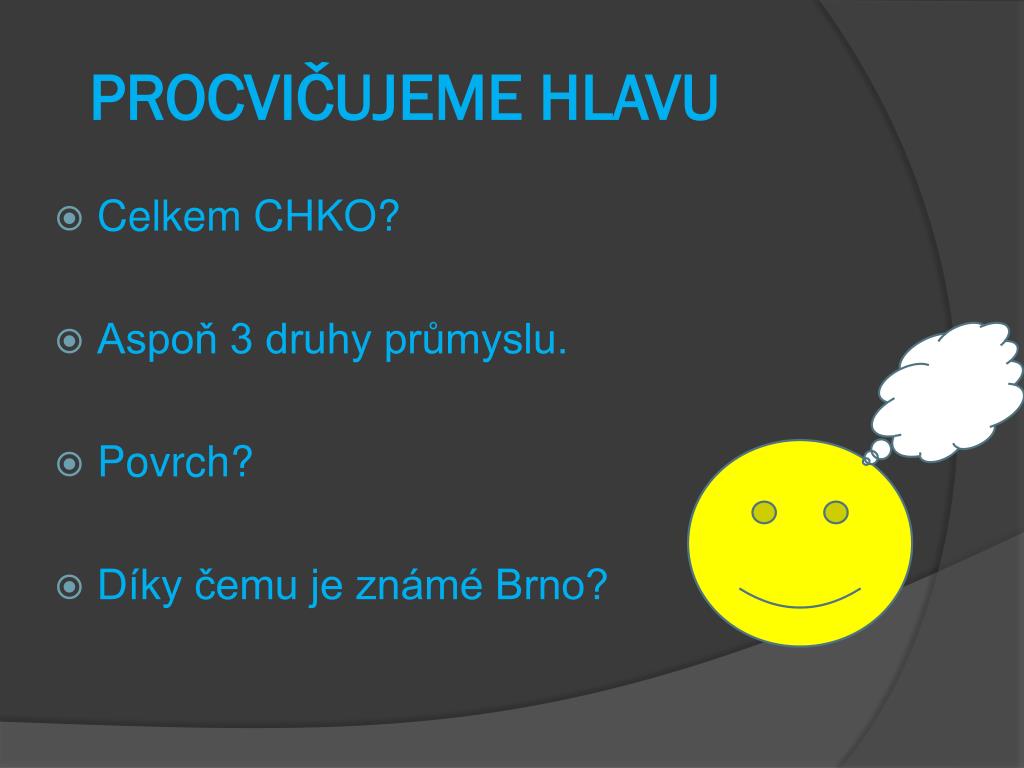 PROCVIČUJEME HLAVU

Celkem CHKO?

Aspoň 3 druhy průmyslu.

Povrch?

Díky čemu je známé Brno?